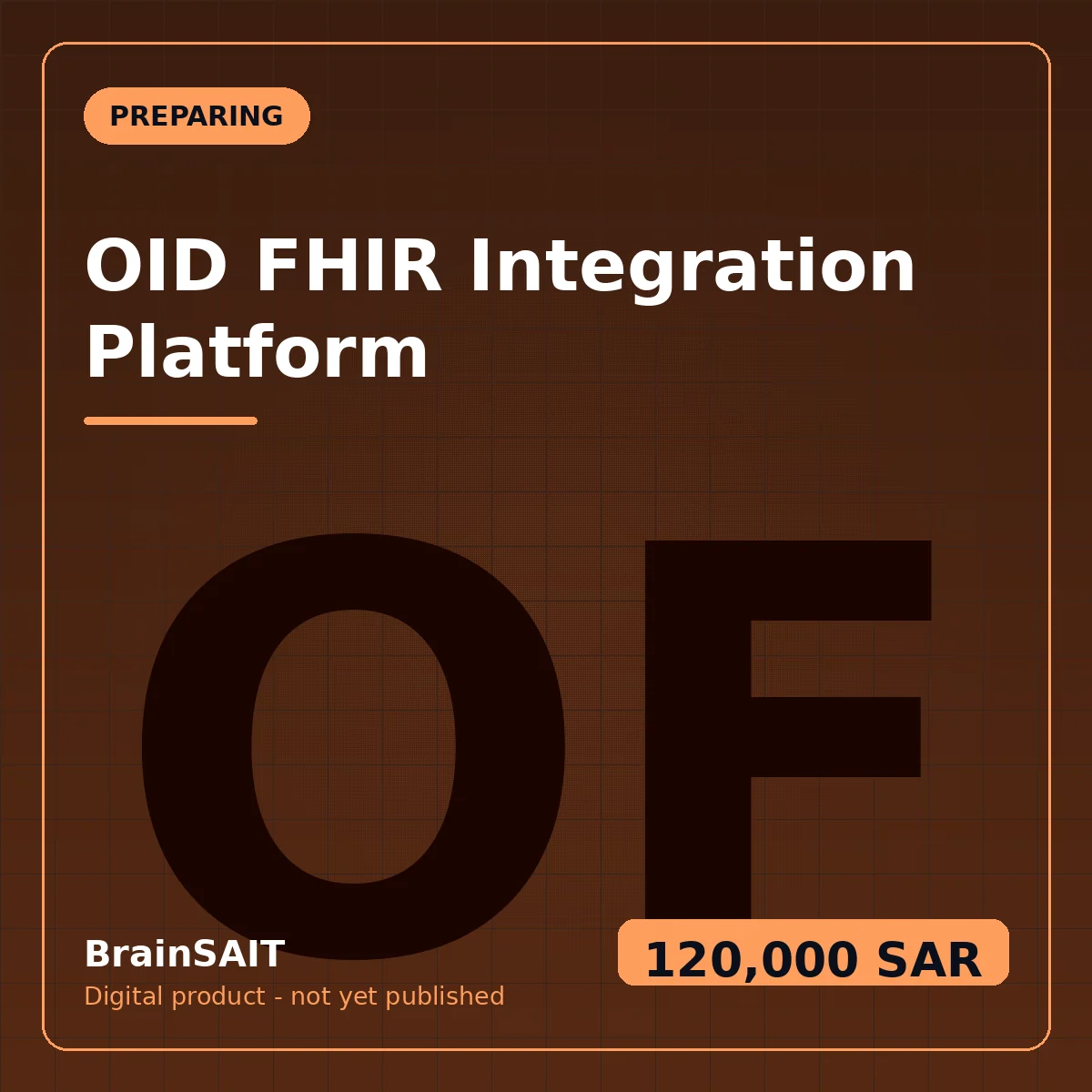 PREPARING

OID FHIR Integration Platform

OF

BrainSAIT
Digital product - not yet published

120,000 SAR